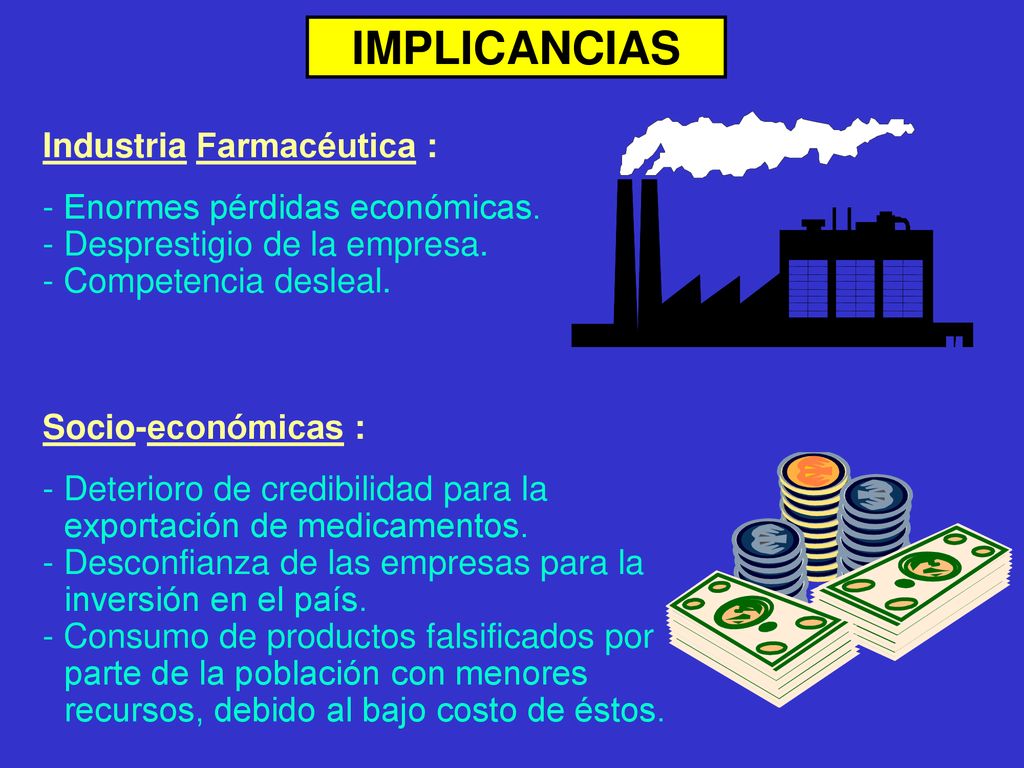 IMPLICANCIAS

Industria Farmacéutica :

- Enormes pérdidas económicas.
- Desprestigio de la empresa.
- Competencia desleal.

Socio-económicas :

- Deterioro de credibilidad para la exportación de medicamentos.
- Desconfianza de las empresas para la inversión en el país.
- Consumo de productos falsificados por parte de la población con menores recursos, debido al bajo costo de éstos.